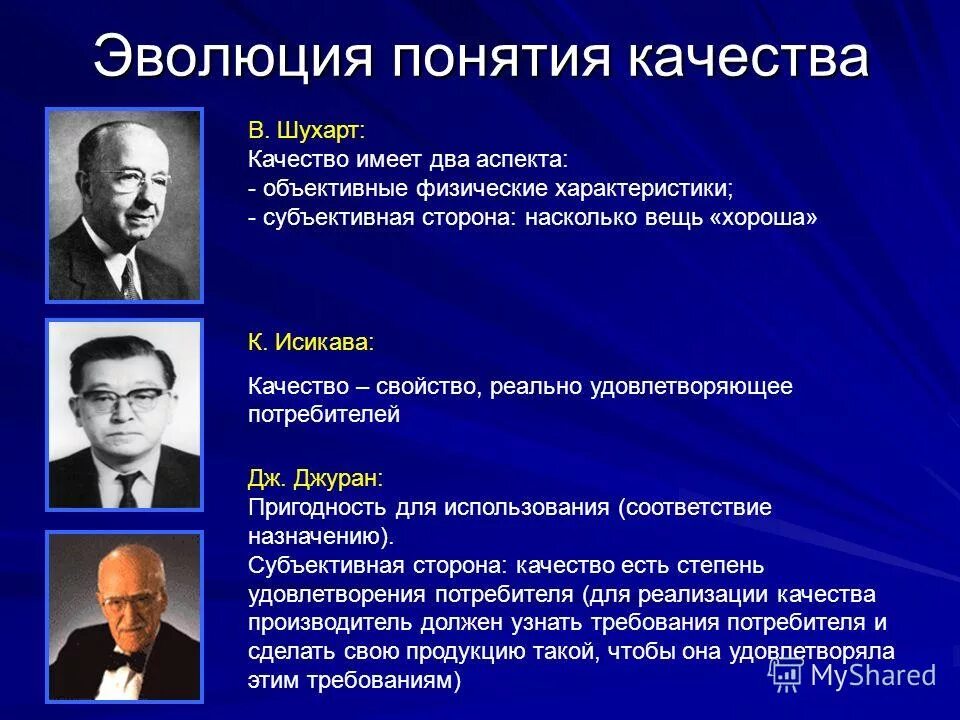 Эволюция понятия качества

В. Шухарт:
Качество имеет два аспекта:
- объективные физические характеристики;
- субъективная сторона: насколько вещь «хороша»

К. Исикава:

Качество – свойство, реально удовлетворяющее потребителей

Дж. Джуран:
Пригодность для использования (соответствие назначению).
Субъективная сторона: качество есть степень удовлетворения потребителя (для реализации качества производитель должен узнать требования потребителя и сделать свою продукцию такой, чтобы она удовлетворяла этим требованиям)

MyShared